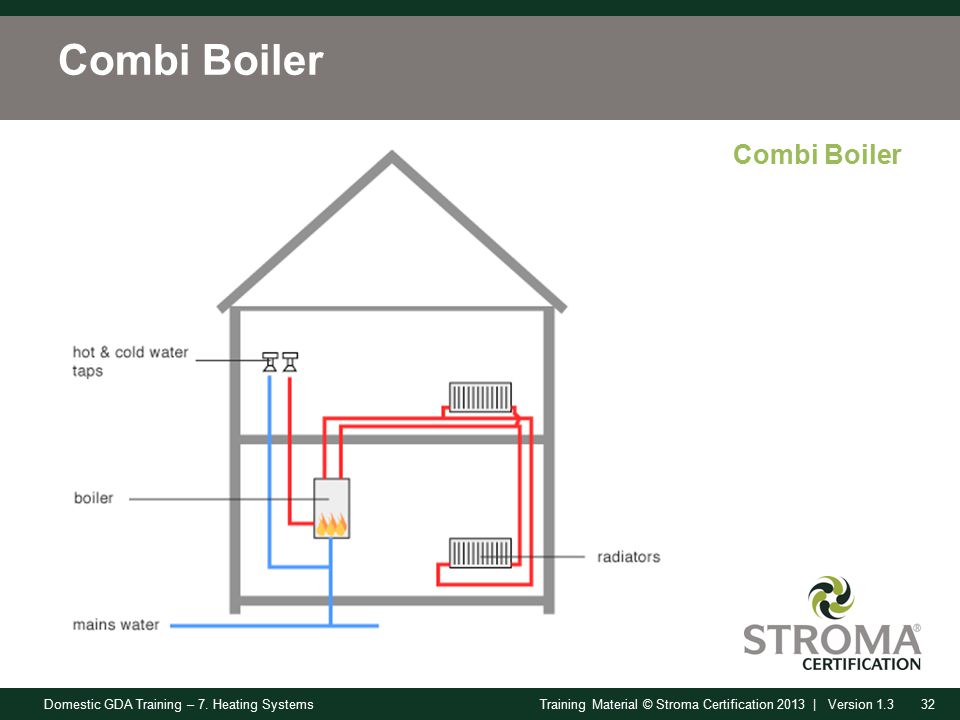 Combi Boiler

Combi Boiler

hot & cold water taps

boiler

radiators

mains water

STROMA®
CERTIFICATION

Domestic GDA Training – 7. Heating Systems

Training Material © Stroma Certification 2013 | Version 1.3 32